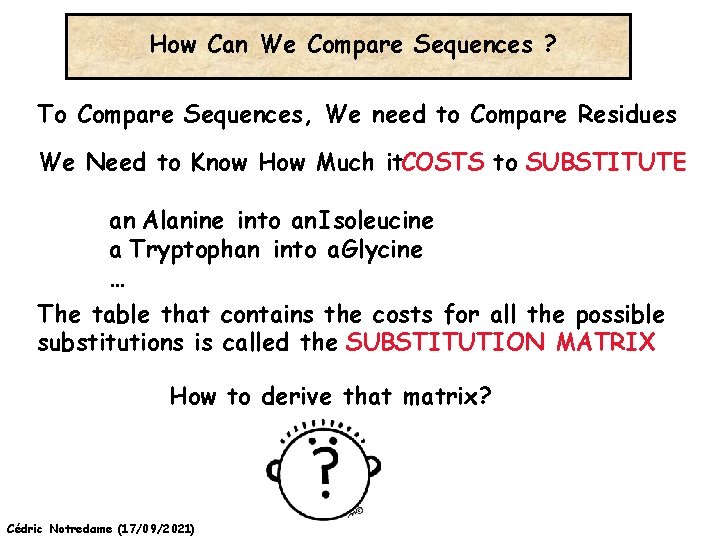 How Can We Compare Sequences ?

To Compare Sequences, We need to Compare Residues

We Need to Know How Much itCOSTS to SUBSTITUTE

an Alanine into anIsoleucine
a Tryptophan into aGlycine
…

The table that contains the costs for all the possible substitutions is called the SUBSTITUTION MATRIX

How to derive that matrix?

?

Cédric Notredame (17/09/2021)